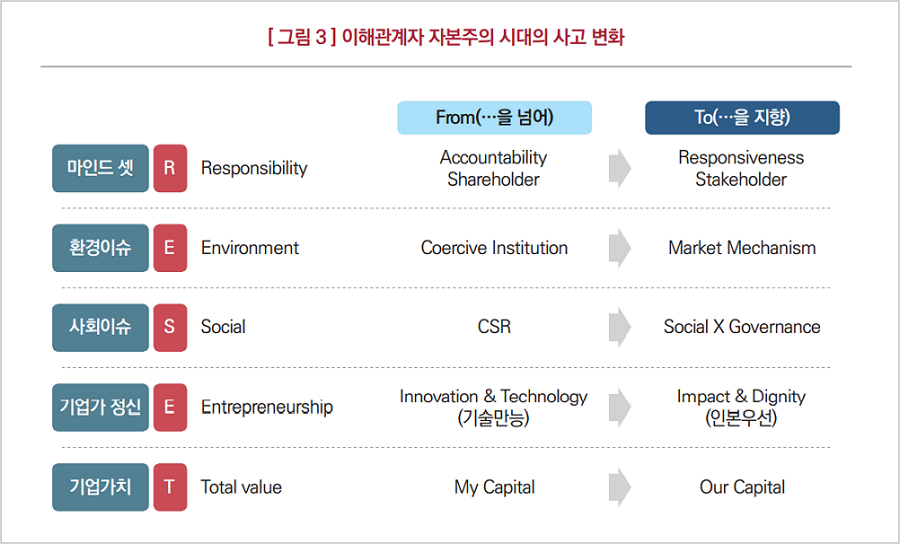 [ 그림 3 ] 이해관계자 자본주의 시대의 사고 변화

| | | | From(…을 넘어) | To(…을 지향) |
|---|---|---|---|---|
| 마인드 셋 | R | Responsibility | Accountability Shareholder | Responsiveness Stakeholder |
| 환경이슈 | E | Environment | Coercive Institution | Market Mechanism |
| 사회이슈 | S | Social | CSR | Social X Governance |
| 기업가 정신 | E | Entrepreneurship | Innovation & Technology (기술만능) | Impact & Dignity (인본우선) |
| 기업가치 | T | Total value | My Capital | Our Capital |